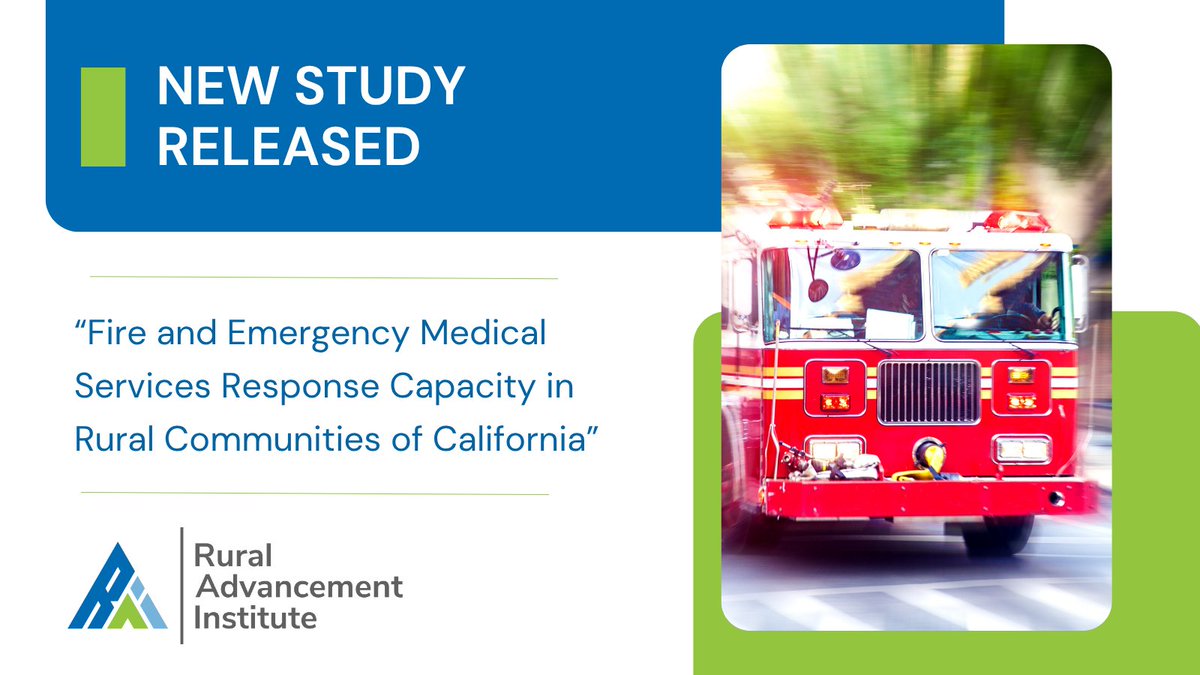 NEW STUDY RELEASED

“Fire and Emergency Medical Services Response Capacity in Rural Communities of California”

Rural Advancement Institute